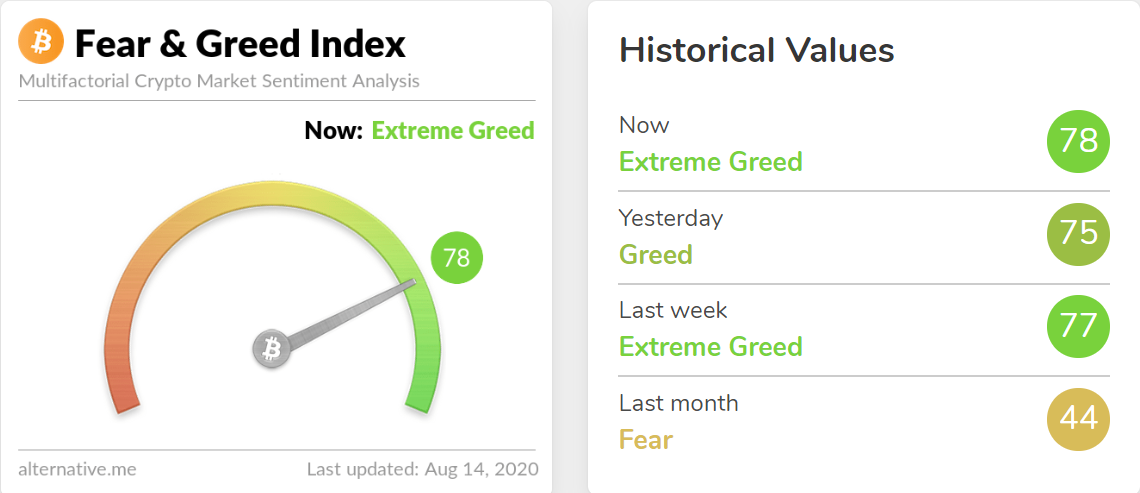 Fear & Greed Index
Multifactorial Crypto Market Sentiment Analysis

Now: Extreme Greed

78

alternative.me

Last updated: Aug 14, 2020

Historical Values

Now
Extreme Greed
78

Yesterday
Greed
75

Last week
Extreme Greed
77

Last month
Fear
44